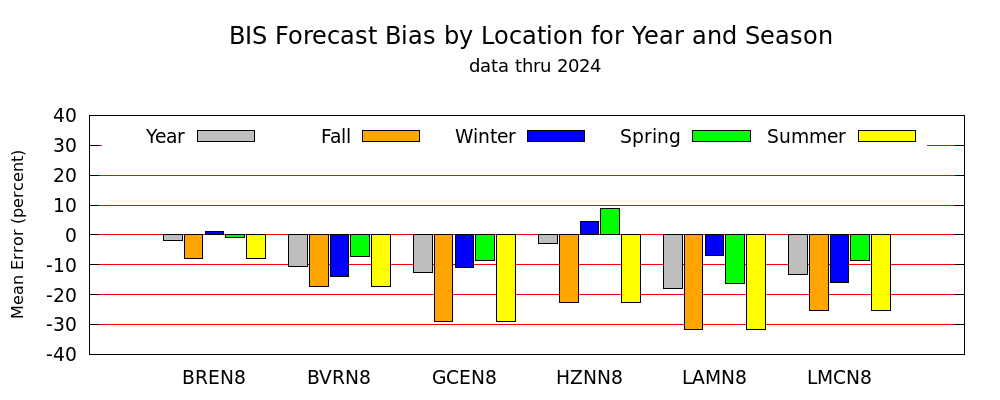 BIS Forecast Bias by Location for Year and Season
data thru 2024

Year Fall Winter Spring Summer

Mean Error (percent)

40
30
20
10
0
-10
-20
-30
-40

BREN8 BVRN8 GCEN8 HZNN8 LAMN8 LMCN8